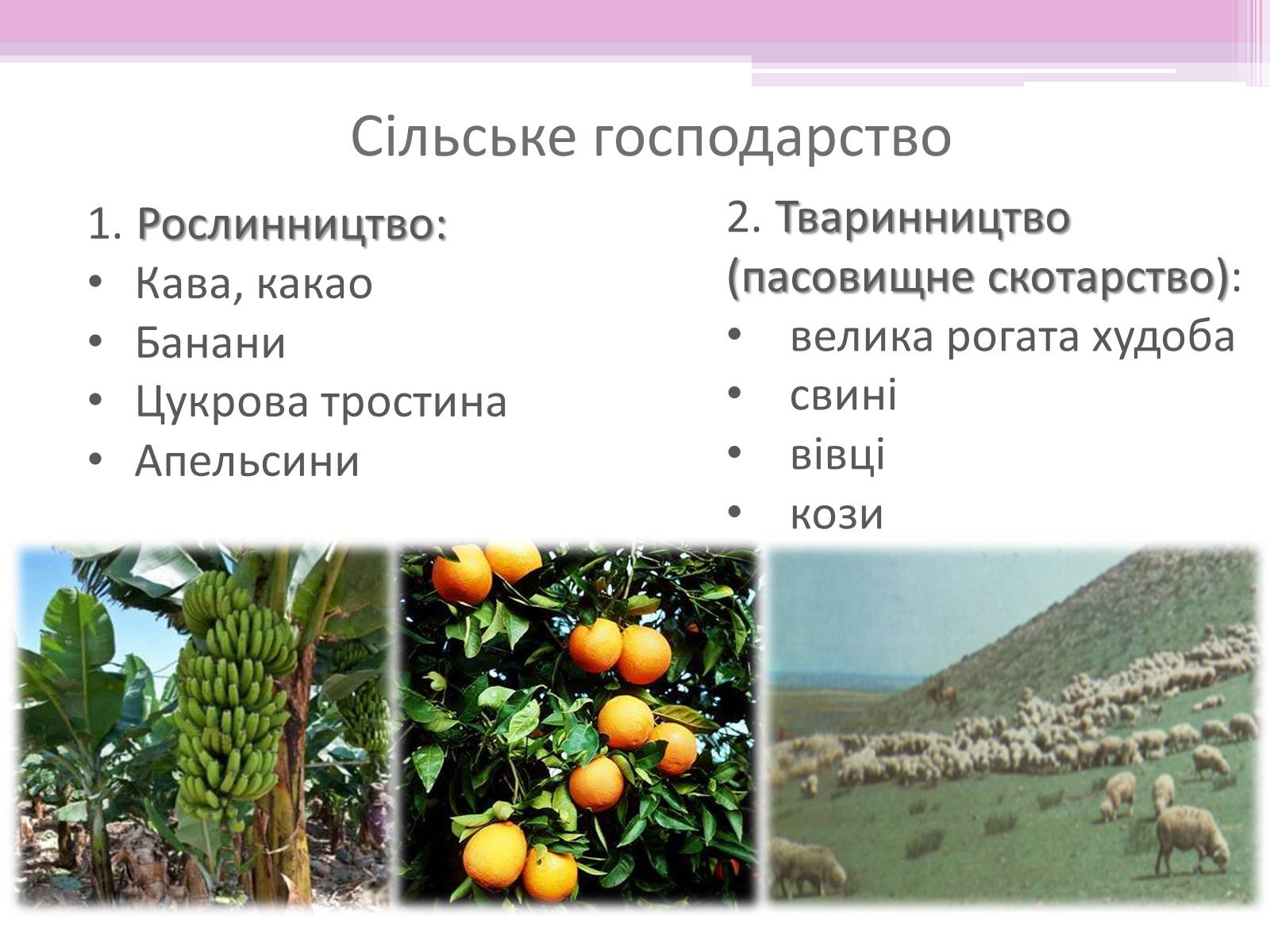 Сільське господарство

1. Рослинництво:
• Кава, какао
• Банани
• Цукрова тростина
• Апельсини

2. Тваринництво (пасовищне скотарство):
• велика рогата худоба
• свині
• вівці
• кози